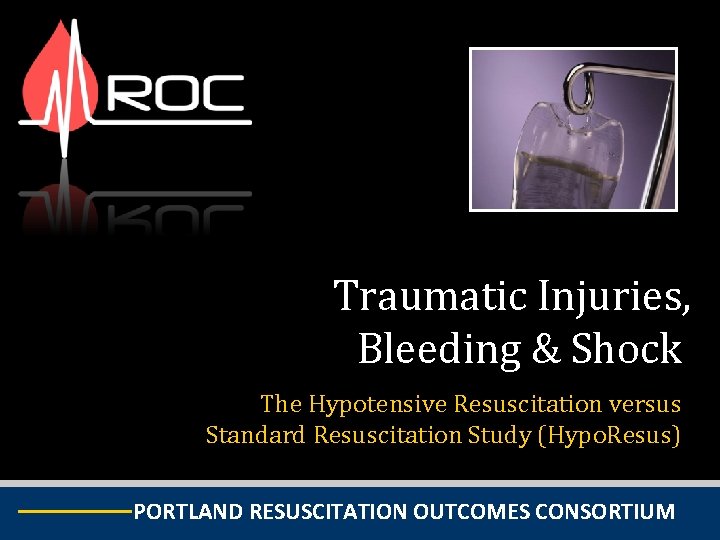 ROC

Traumatic Injuries, Bleeding & Shock

The Hypotensive Resuscitation versus Standard Resuscitation Study (HypoResus)

PORTLAND RESUSCITATION OUTCOMES CONSORTIUM